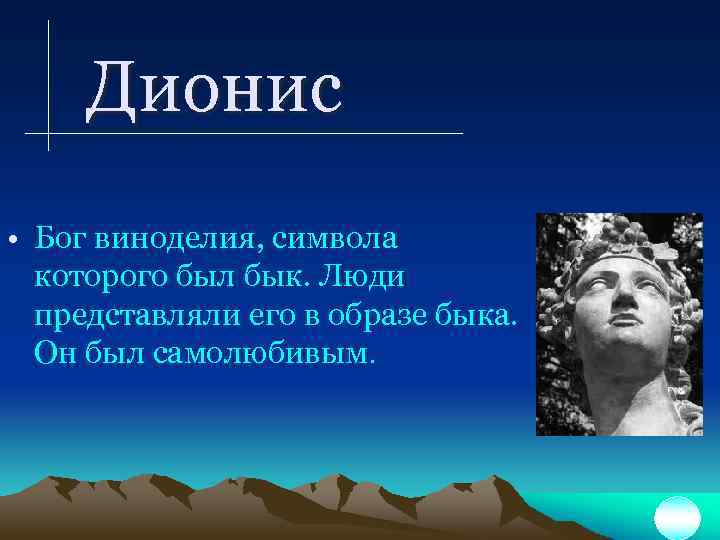 Дионис

• Бог виноделия, символа которого был бык. Люди представляли его в образе быка. Он был самолюбивым.